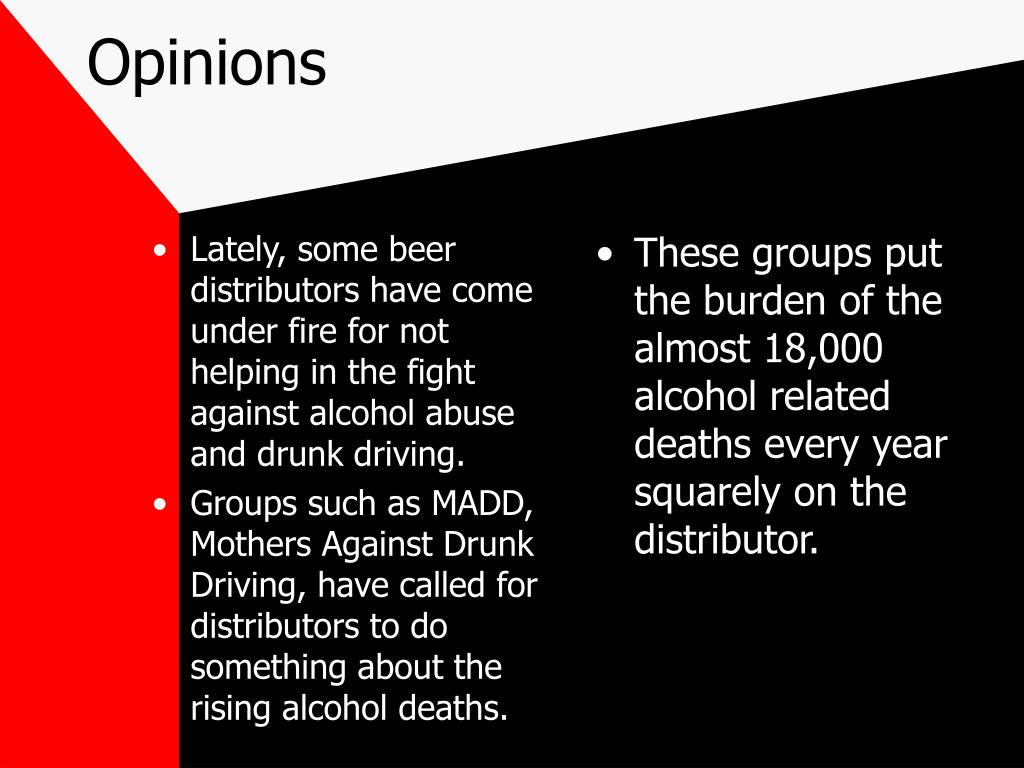 Opinions

• Lately, some beer distributors have come under fire for not helping in the fight against alcohol abuse and drunk driving.
• Groups such as MADD, Mothers Against Drunk Driving, have called for distributors to do something about the rising alcohol deaths.

• These groups put the burden of the almost 18,000 alcohol related deaths every year squarely on the distributor.